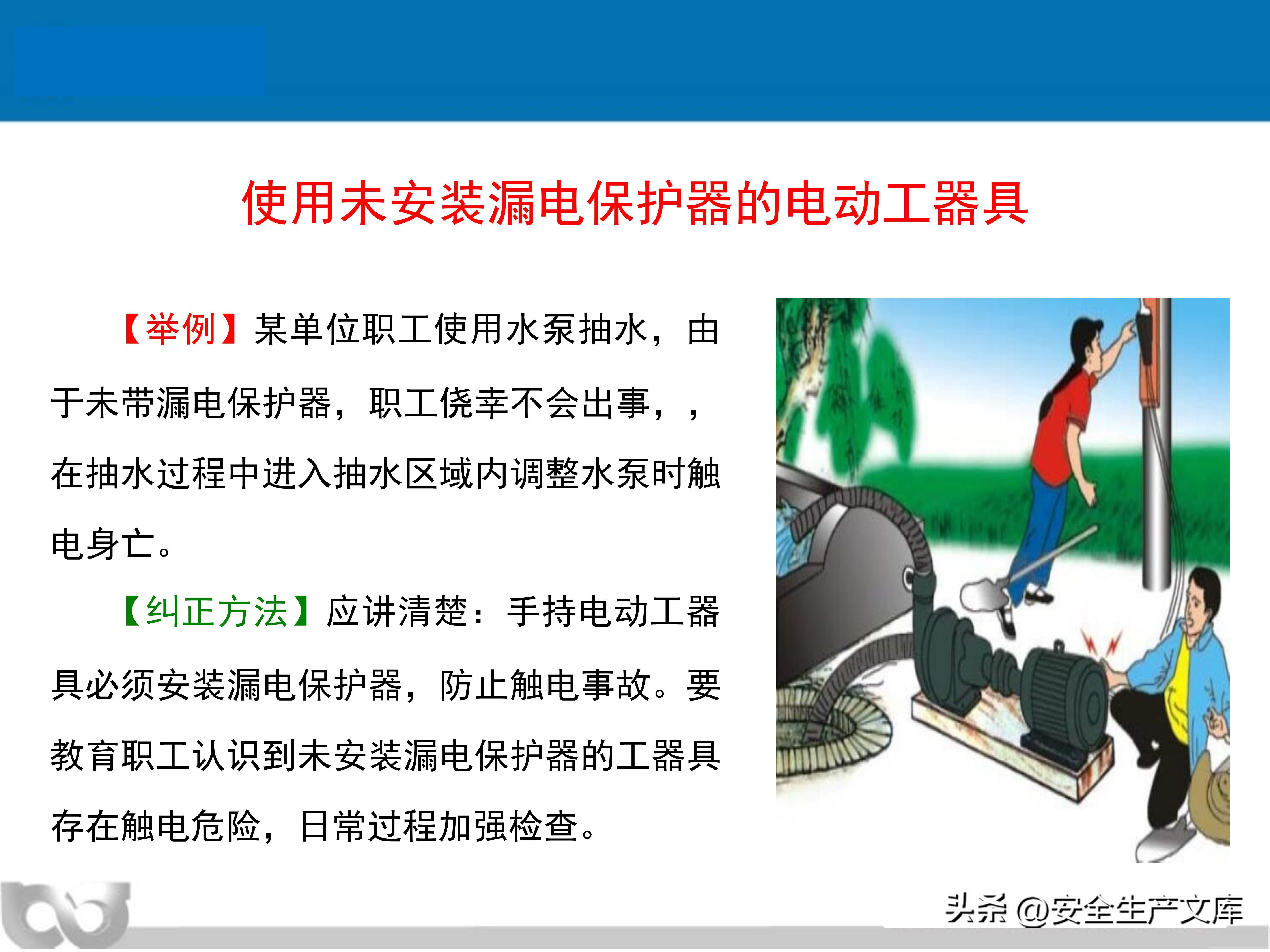 使用未安装漏电保护器的电动工器具

【举例】某单位职工使用水泵抽水，由于未带漏电保护器，职工侥幸不会出事，，在抽水过程中进入抽水区域内调整水泵时触电身亡。

【纠正方法】应讲清楚：手持电动工器具必须安装漏电保护器，防止触电事故。要教育职工认识到未安装漏电保护器的工器具存在触电危险，日常过程加强检查。

头条 @安全生产文库